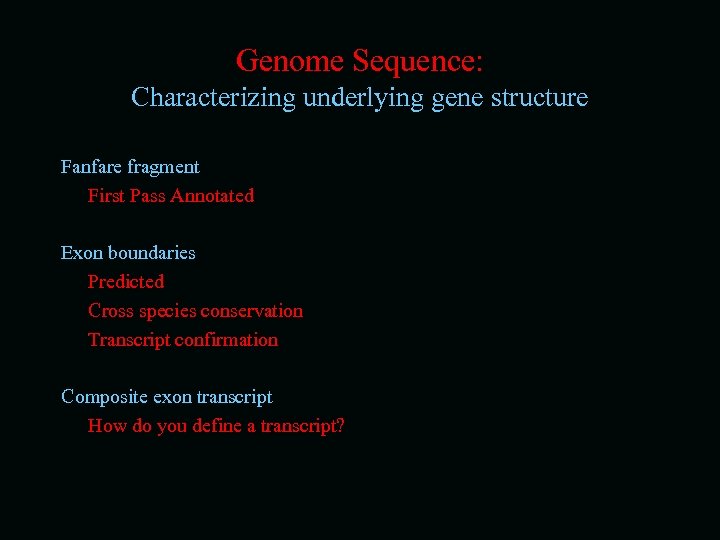 Genome Sequence:
Characterizing underlying gene structure

Fanfare fragment
First Pass Annotated

Exon boundaries
Predicted
Cross species conservation
Transcript confirmation

Composite exon transcript
How do you define a transcript?